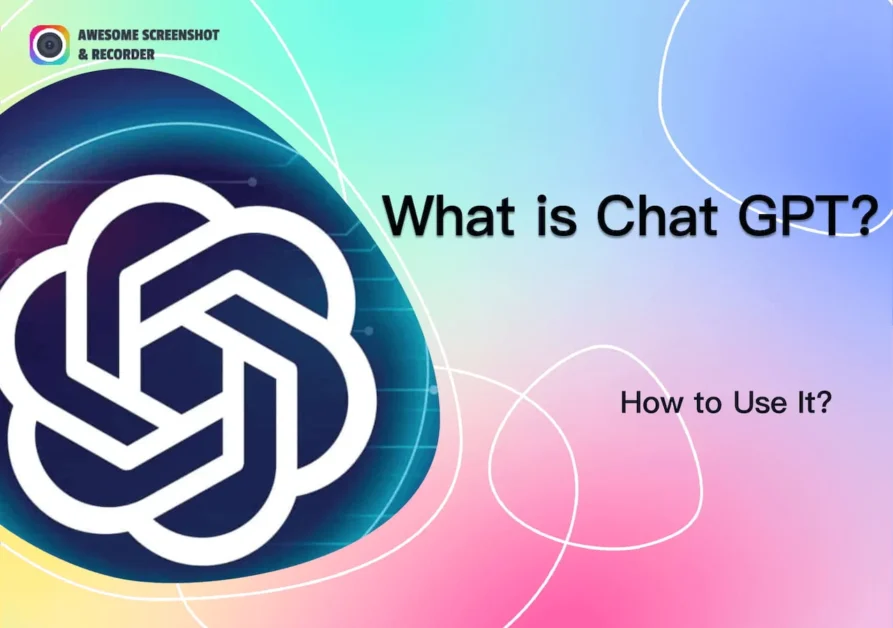 AWESOME SCREENSHOT
& RECORDER

What is Chat GPT?

How to Use It?